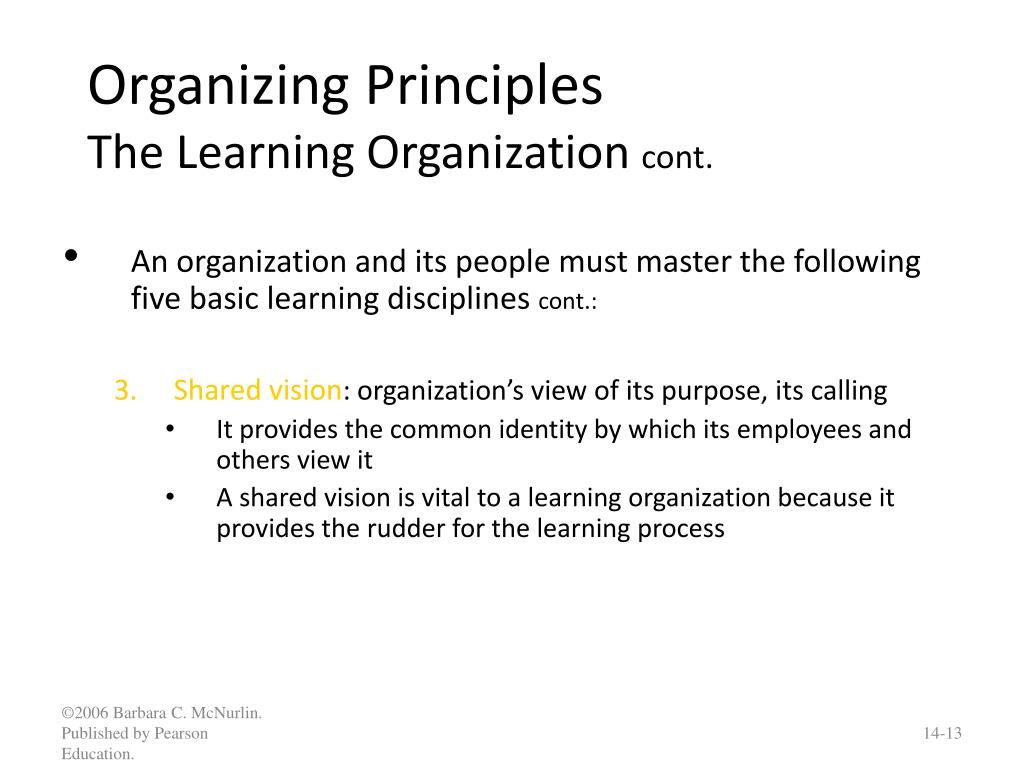 Organizing Principles
The Learning Organization cont.

• An organization and its people must master the following five basic learning disciplines cont.:

3. Shared vision: organization's view of its purpose, its calling
• It provides the common identity by which its employees and others view it
• A shared vision is vital to a learning organization because it provides the rudder for the learning process

©2006 Barbara C. McNurlin. Published by Pearson Education.

14-13